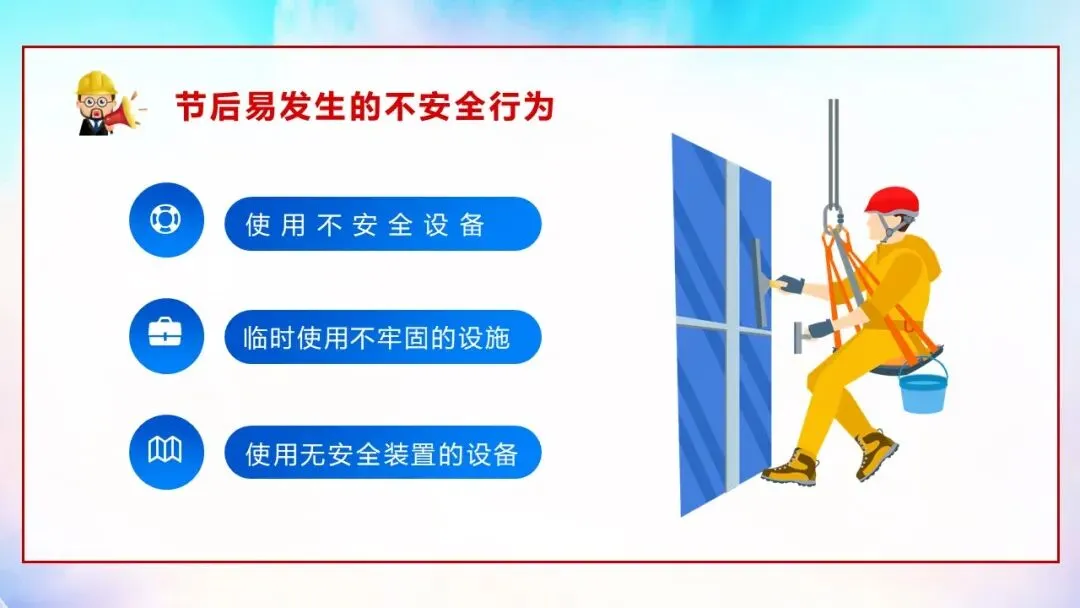 节后易发生的不安全行为

使用不安全设备

临时使用不牢固的设施

使用无安全装置的设备